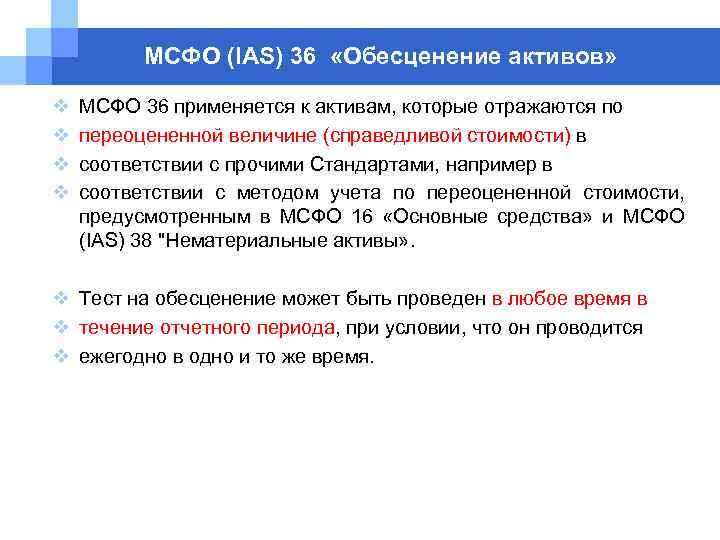 МСФО (IAS) 36 «Обесценение активов»

❖ МСФО 36 применяется к активам, которые отражаются по
❖ переоцененной величине (справедливой стоимости) в
❖ соответствии с прочими Стандартами, например в
❖ соответствии с методом учета по переоцененной стоимости, предусмотренным в МСФО 16 «Основные средства» и МСФО (IAS) 38 "Нематериальные активы».

❖ Тест на обесценение может быть проведен в любое время в
❖ течение отчетного периода, при условии, что он проводится
❖ ежегодно в одно и то же время.